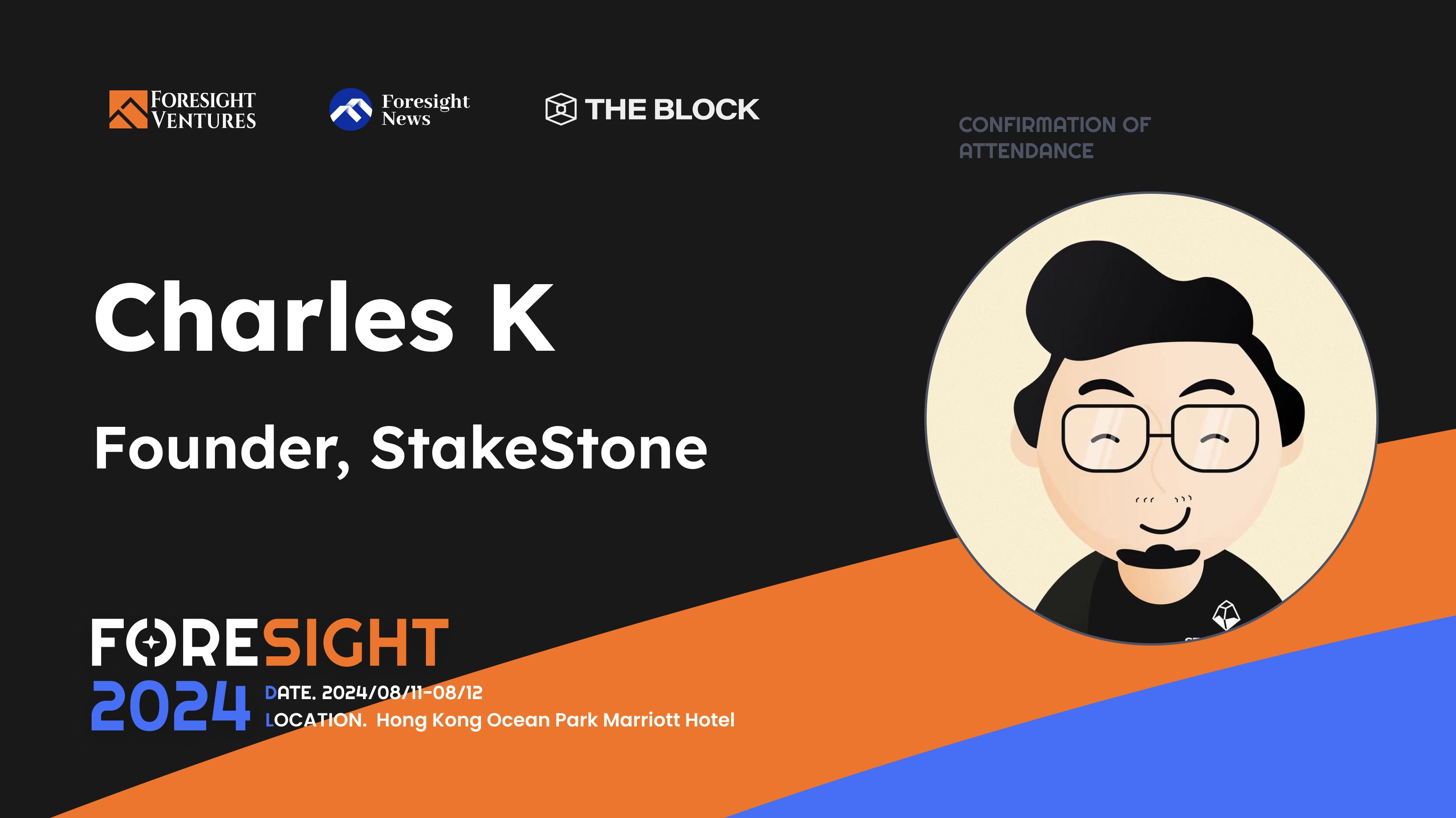 FORESIGHT VENTURES

Foresight News

THE BLOCK

CONFIRMATION OF ATTENDANCE

Charles K

Founder, StakeStone

FORESIGHT 2024

DATE. 2024/08/11-08/12

LOCATION. Hong Kong Ocean Park Marriott Hotel